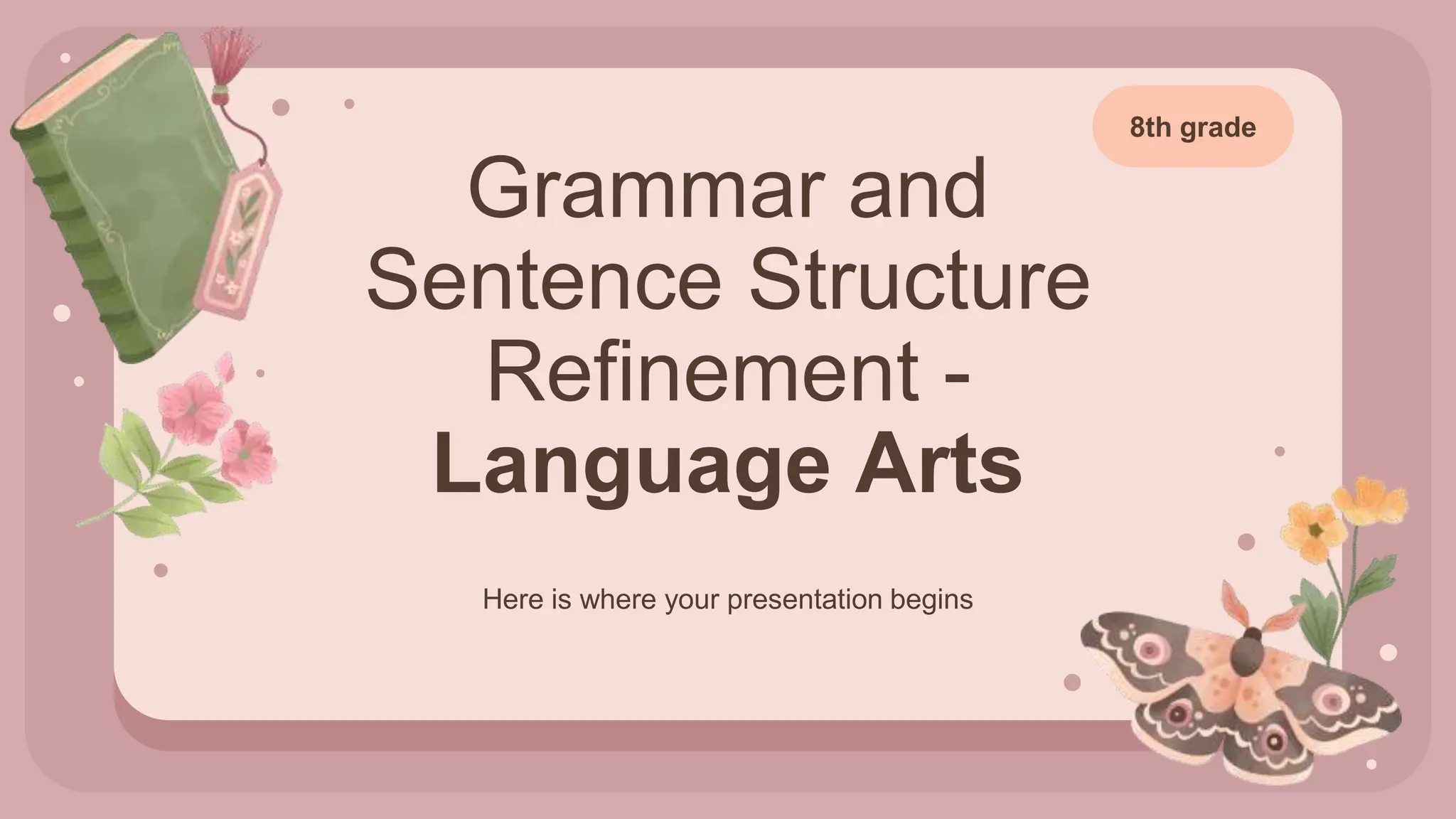 8th grade

Grammar and Sentence Structure Refinement - Language Arts

Here is where your presentation begins